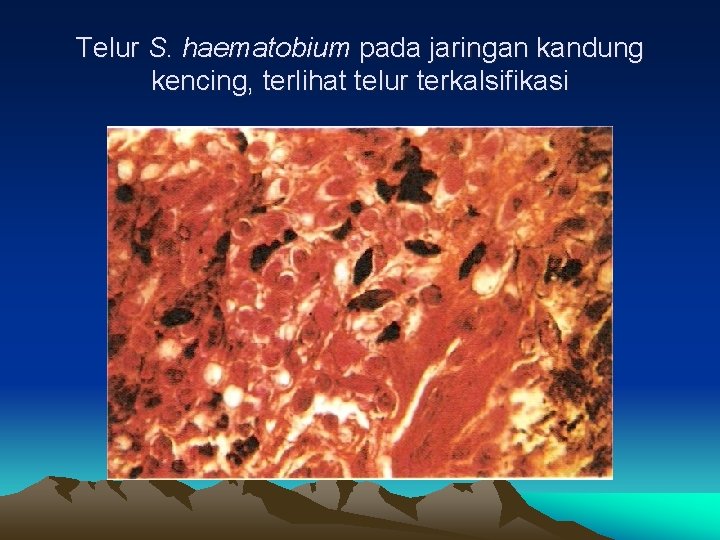 Telur S. haematobium pada jaringan kandung kencing, terlihat telur terkalsifikasi